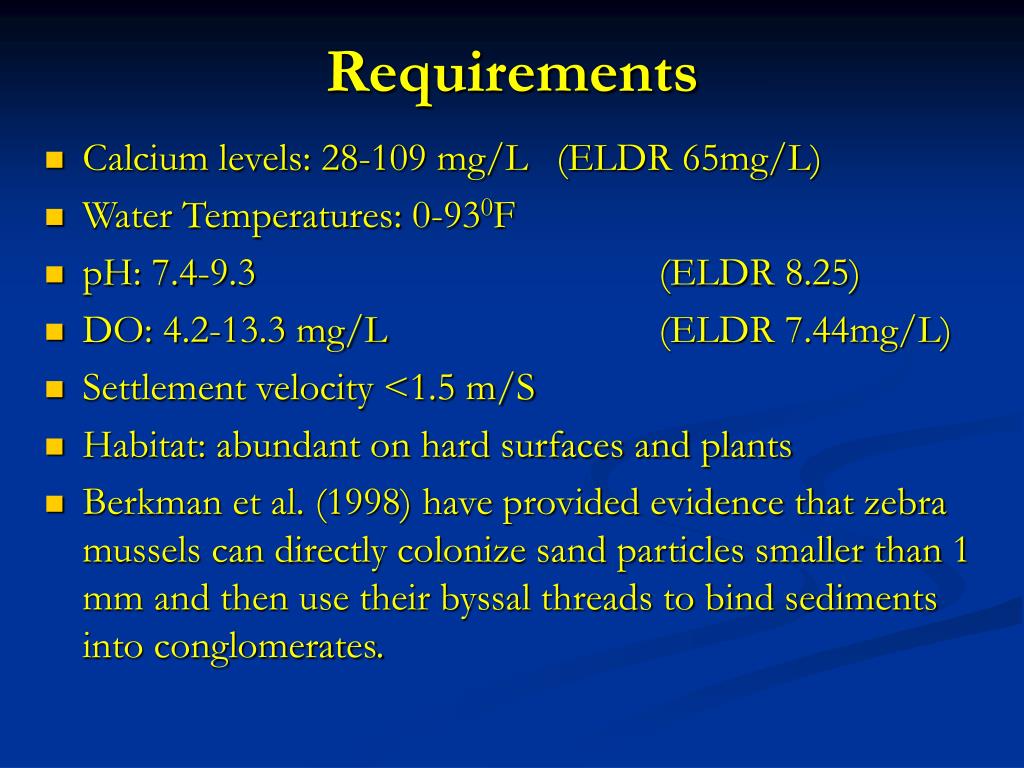 Requirements

- Calcium levels: 28-109 mg/L (ELDR 65mg/L)
- Water Temperatures: 0-93$^0$F
- pH: 7.4-9.3 (ELDR 8.25)
- DO: 4.2-13.3 mg/L (ELDR 7.44mg/L)
- Settlement velocity <1.5 m/S
- Habitat: abundant on hard surfaces and plants
- Berkman et al. (1998) have provided evidence that zebra mussels can directly colonize sand particles smaller than 1 mm and then use their byssal threads to bind sediments into conglomerates.